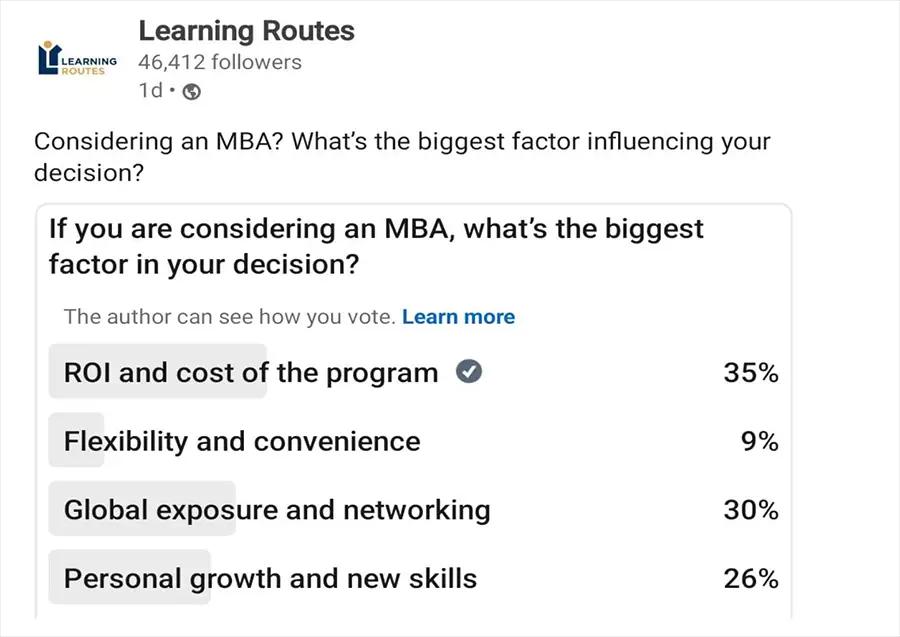 LEARNING ROUTES

Learning Routes
46,412 followers
1d •

Considering an MBA? What's the biggest factor influencing your decision?

If you are considering an MBA, what's the biggest factor in your decision?

The author can see how you vote. Learn more

ROI and cost of the program 35%

Flexibility and convenience 9%

Global exposure and networking 30%

Personal growth and new skills 26%